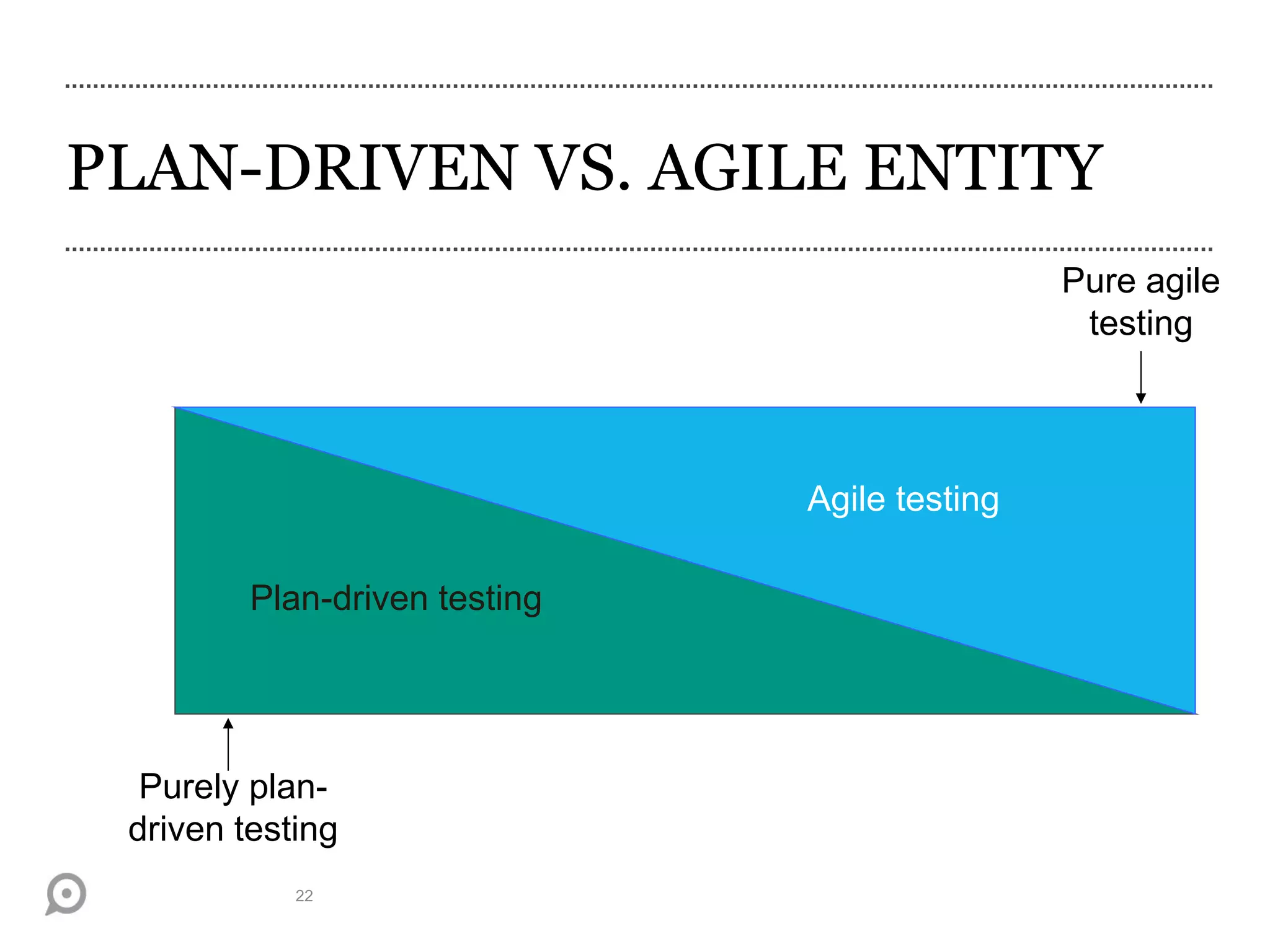 PLAN-DRIVEN VS. AGILE ENTITY

Pure agile testing

Agile testing

Plan-driven testing

Purely plan-driven testing

22